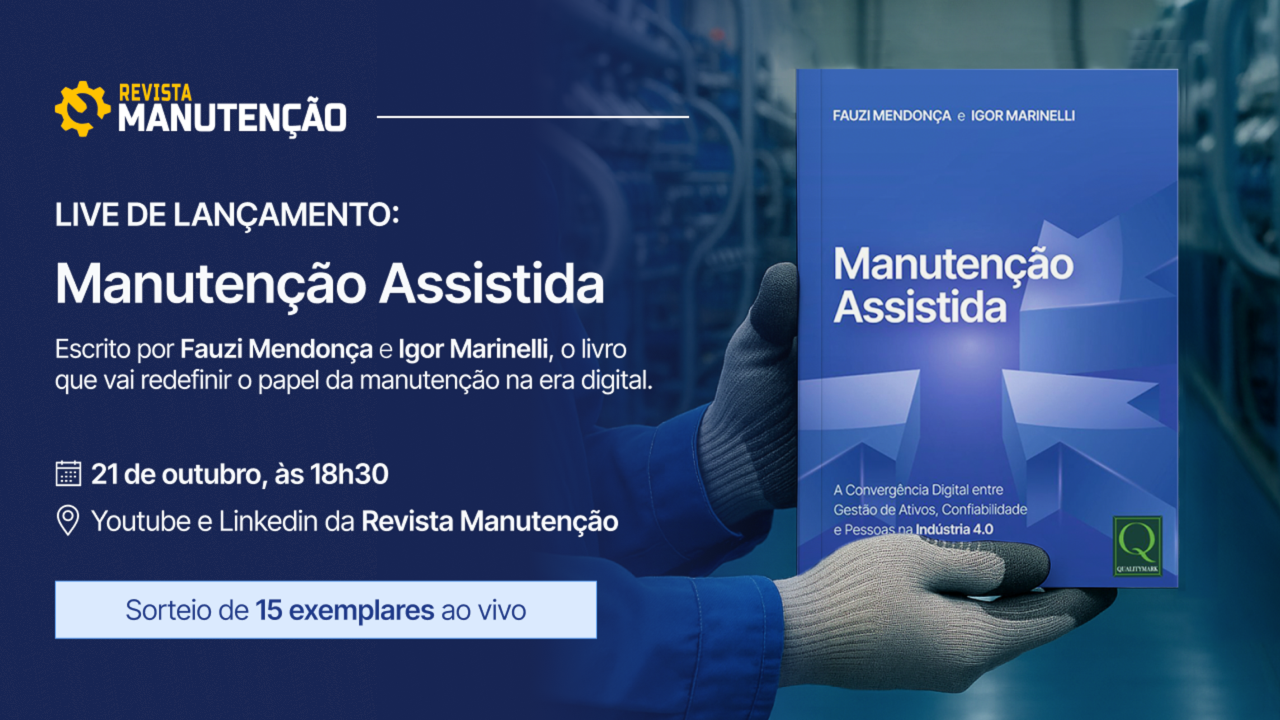 REVISTA
MANUTENÇÃO

LIVE DE LANÇAMENTO:

Manutenção Assistida

Escrito por Fauzi Mendonça e Igor Marinelli, o livro que vai redefinir o papel da manutenção na era digital.

21 de outubro, às 18h30

Youtube e Linkedin da Revista Manutenção

Sorteio de 15 exemplares ao vivo

FAUZI MENDONÇA e IGOR MARINELLI

Manutenção Assistida

A Convergência Digital entre Gestão de Ativos, Confiabilidade e Pessoas na Indústria 4.0

Q
QUALITYMARK